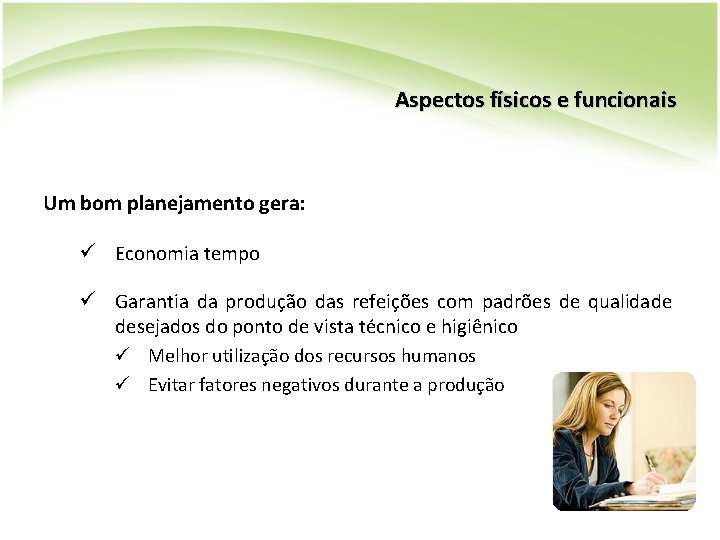 Aspectos físicos e funcionais

Um bom planejamento gera:

✓ Economia tempo

✓ Garantia da produção das refeições com padrões de qualidade desejados do ponto de vista técnico e higiênico

✓ Melhor utilização dos recursos humanos

✓ Evitar fatores negativos durante a produção